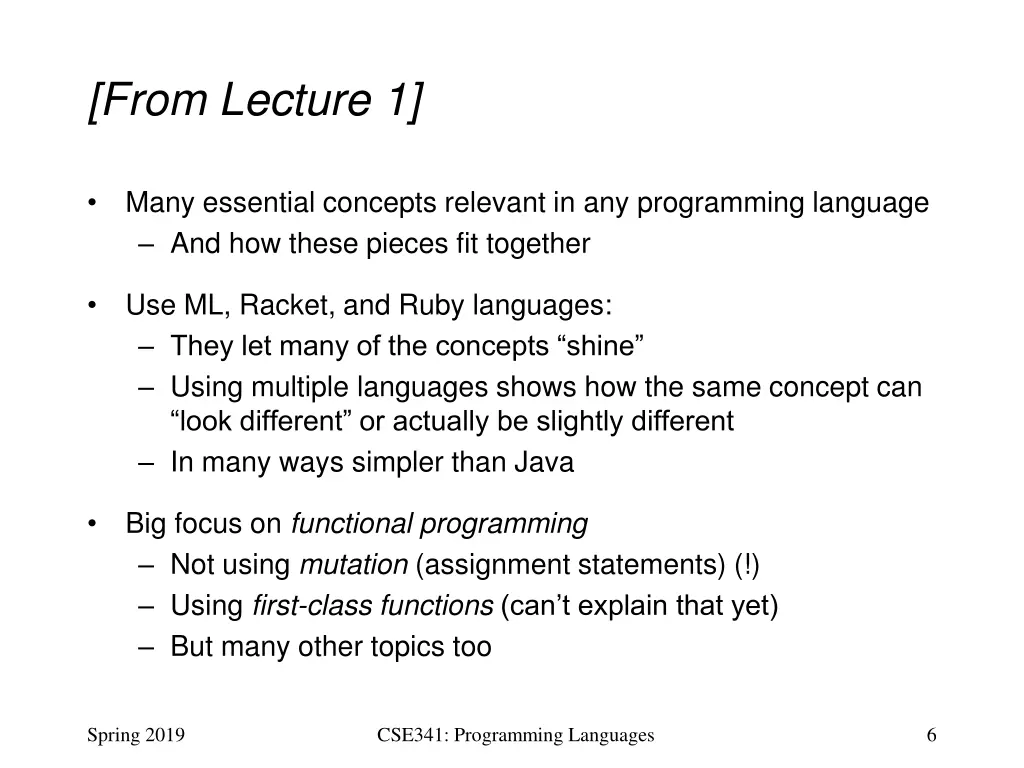 [From Lecture 1]

• Many essential concepts relevant in any programming language
– And how these pieces fit together

• Use ML, Racket, and Ruby languages:
– They let many of the concepts “shine”
– Using multiple languages shows how the same concept can “look different” or actually be slightly different
– In many ways simpler than Java

• Big focus on functional programming
– Not using mutation (assignment statements) (!)
– Using first-class functions (can’t explain that yet)
– But many other topics too

Spring 2019

CSE341: Programming Languages

6